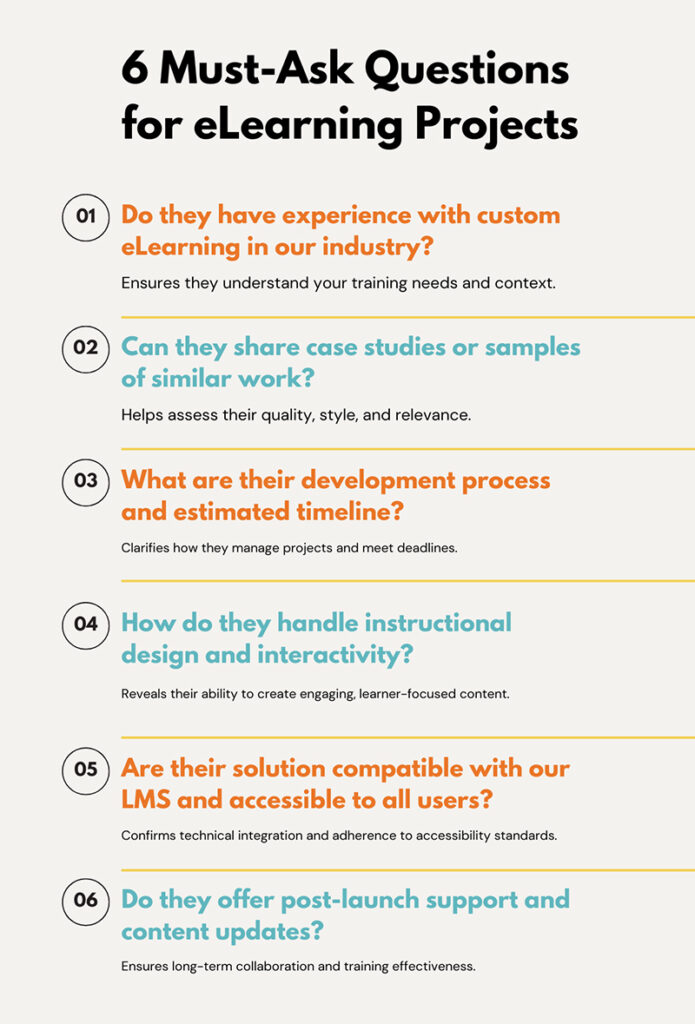 6 Must-Ask Questions for eLearning Projects

01 Do they have experience with custom eLearning in our industry?

Ensures they understand your training needs and context.

02 Can they share case studies or samples of similar work?

Helps assess their quality, style, and relevance.

03 What are their development process and estimated timeline?

Clarifies how they manage projects and meet deadlines.

04 How do they handle instructional design and interactivity?

Reveals their ability to create engaging, learner-focused content.

05 Are their solution compatible with our LMS and accessible to all users?

Confirms technical integration and adherence to accessibility standards.

06 Do they offer post-launch support and content updates?

Ensures long-term collaboration and training effectiveness.